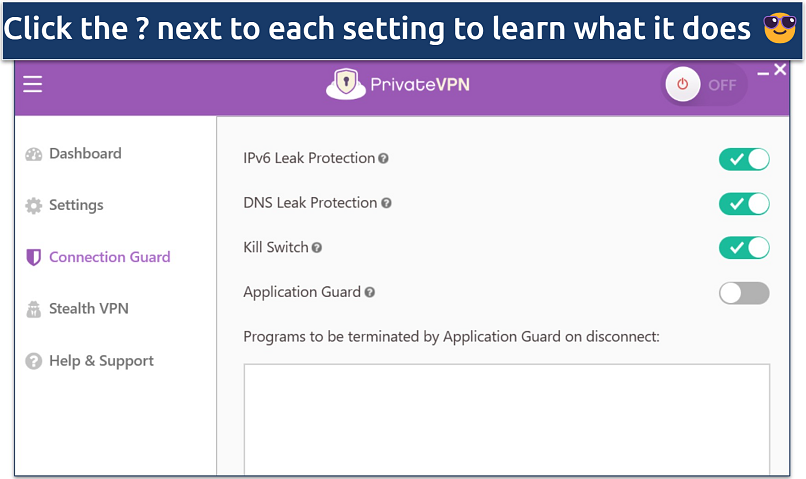 Click the ? next to each setting to learn what it does 😎

PrivateVPN

OFF

Dashboard

Settings

Connection Guard

Stealth VPN

Help & Support

IPv6 Leak Protection

DNS Leak Protection

Kill Switch

Application Guard

Programs to be terminated by Application Guard on disconnect: